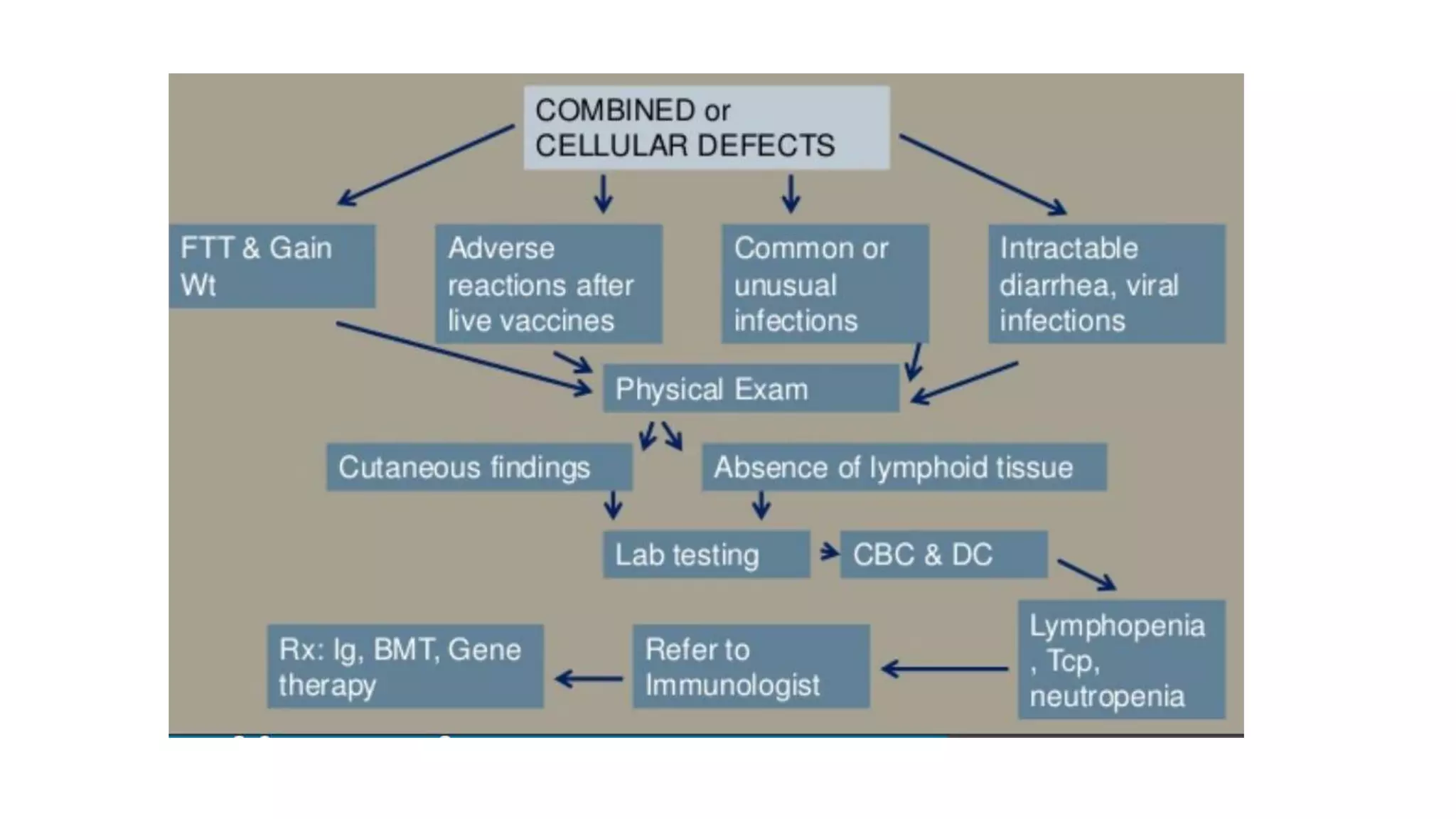 COMBINED or CELLULAR DEFECTS

FTT & Gain Wt

Adverse reactions after live vaccines

Common or unusual infections

Intractable diarrhea, viral infections

Physical Exam

Cutaneous findings

Absence of lymphoid tissue

Lab testing

CBC & DC

Lymphopenia , Tcp, neutropenia

Refer to Immunologist

Rx: Ig, BMT, Gene therapy